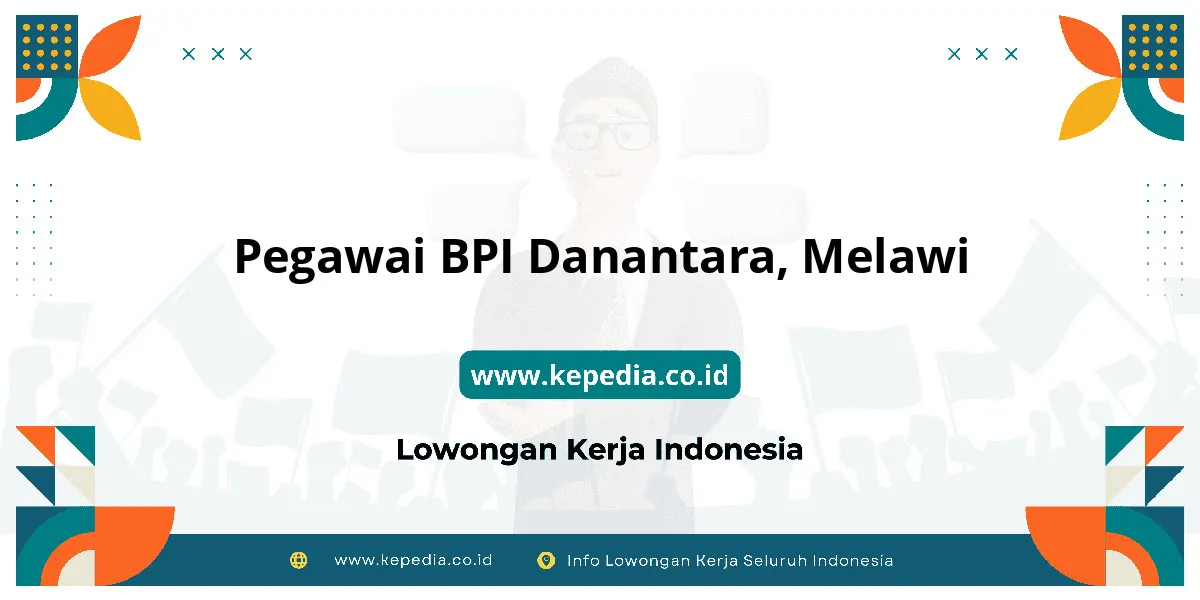 Pegawai BPI Danantara, Melawi

www.kepedia.co.id

Lowongan Kerja Indonesia

www.kepedia.co.id Info Lowongan Kerja Seluruh Indonesia